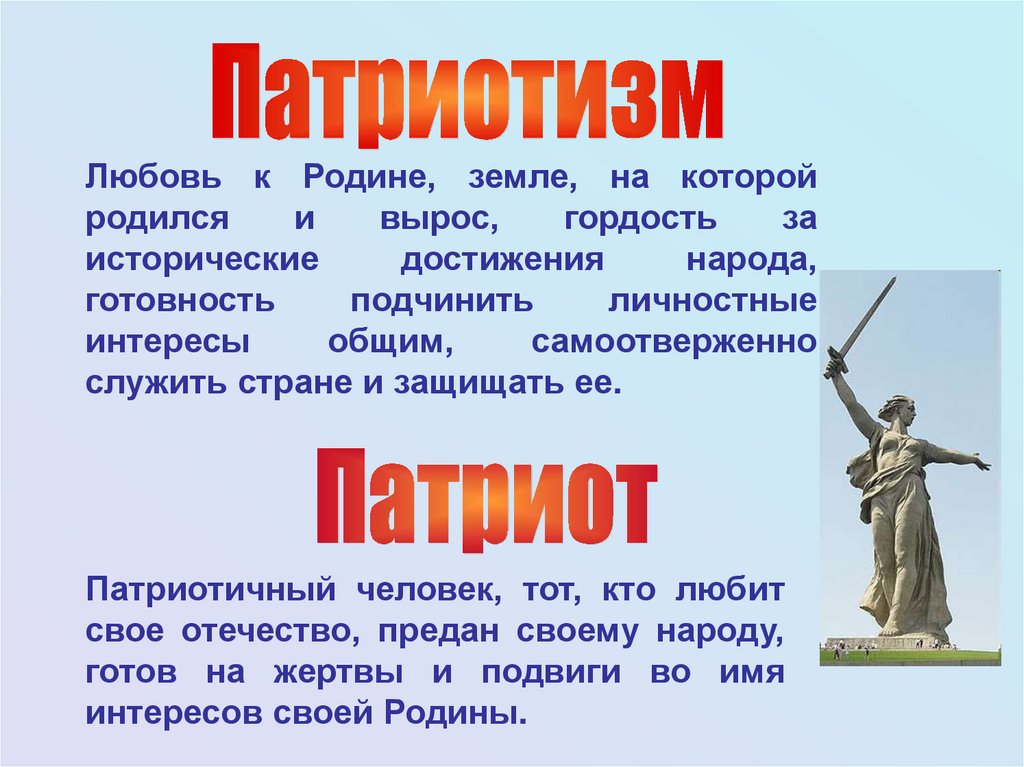 Патриотизм

Любовь к Родине, земле, на которой родился и вырос, гордость за исторические достижения народа, готовность подчинить личностные интересы общим, самоотверженно служить стране и защищать ее.

Патриот

Патриотичный человек, тот, кто любит свое отечество, предан своему народу, готов на жертвы и подвиги во имя интересов своей Родины.